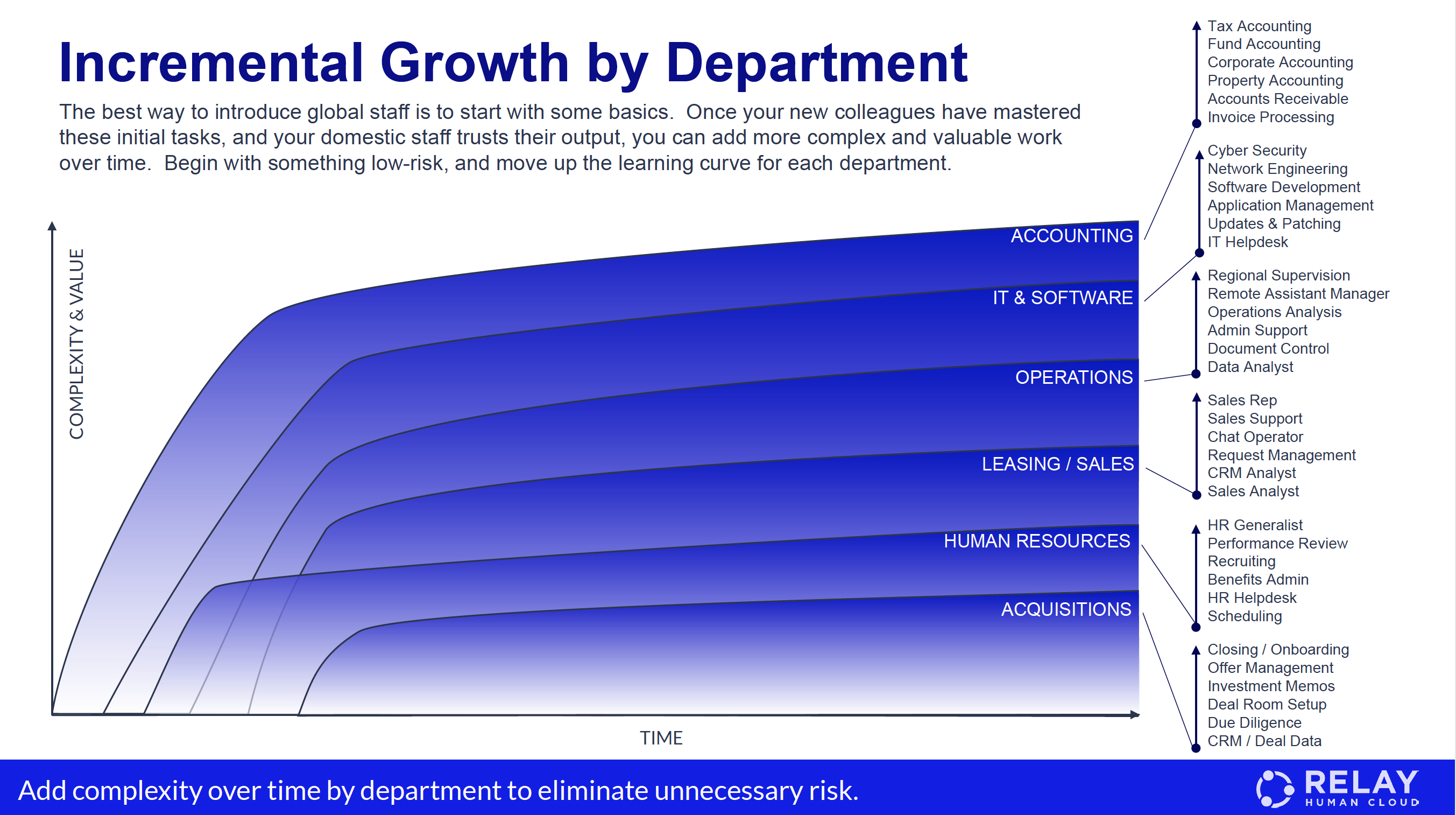 Incremental Growth by Department

The best way to introduce global staff is to start with some basics. Once your new colleagues have mastered these initial tasks, and your domestic staff trusts their output, you can add more complex and valuable work over time. Begin with something low-risk, and move up the learning curve for each department.

COMPLEXITY & VALUE

ACCOUNTING
IT & SOFTWARE
OPERATIONS
LEASING / SALES
HUMAN RESOURCES
ACQUISITIONS

TIME

Tax Accounting
Fund Accounting
Corporate Accounting
Property Accounting
Accounts Receivable
Invoice Processing

Cyber Security
Network Engineering
Software Development
Application Management
Updates & Patching
IT Helpdesk

Regional Supervision
Remote Assistant Manager
Operations Analysis
Admin Support
Document Control
Data Analyst

Sales Rep
Sales Support
Chat Operator
Request Management
CRM Analyst
Sales Analyst

HR Generalist
Performance Review
Recruiting
Benefits Admin
HR Helpdesk
Scheduling

Closing / Onboarding
Offer Management
Investment Memos
Deal Room Setup
Due Diligence
CRM / Deal Data

Add complexity over time by department to eliminate unnecessary risk.

RELAY
HUMAN CLOUD